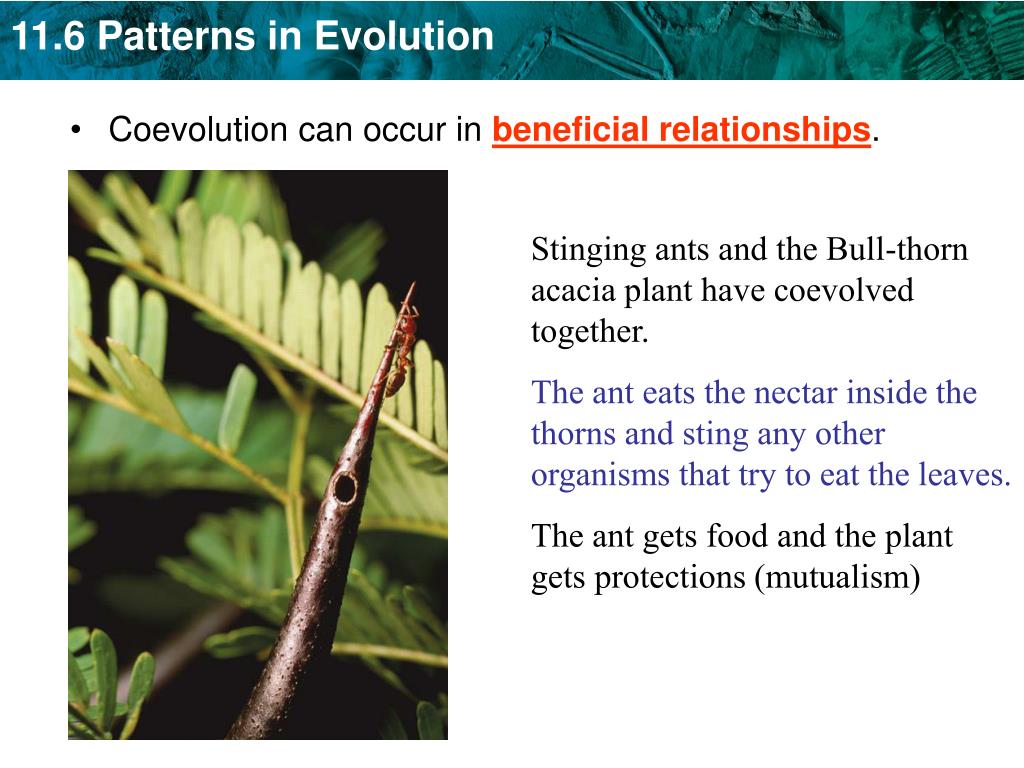 11.6 Patterns in Evolution

• Coevolution can occur in beneficial relationships.

Stinging ants and the Bull-thorn acacia plant have coevolved together.

The ant eats the nectar inside the thorns and sting any other organisms that try to eat the leaves.

The ant gets food and the plant gets protections (mutualism)